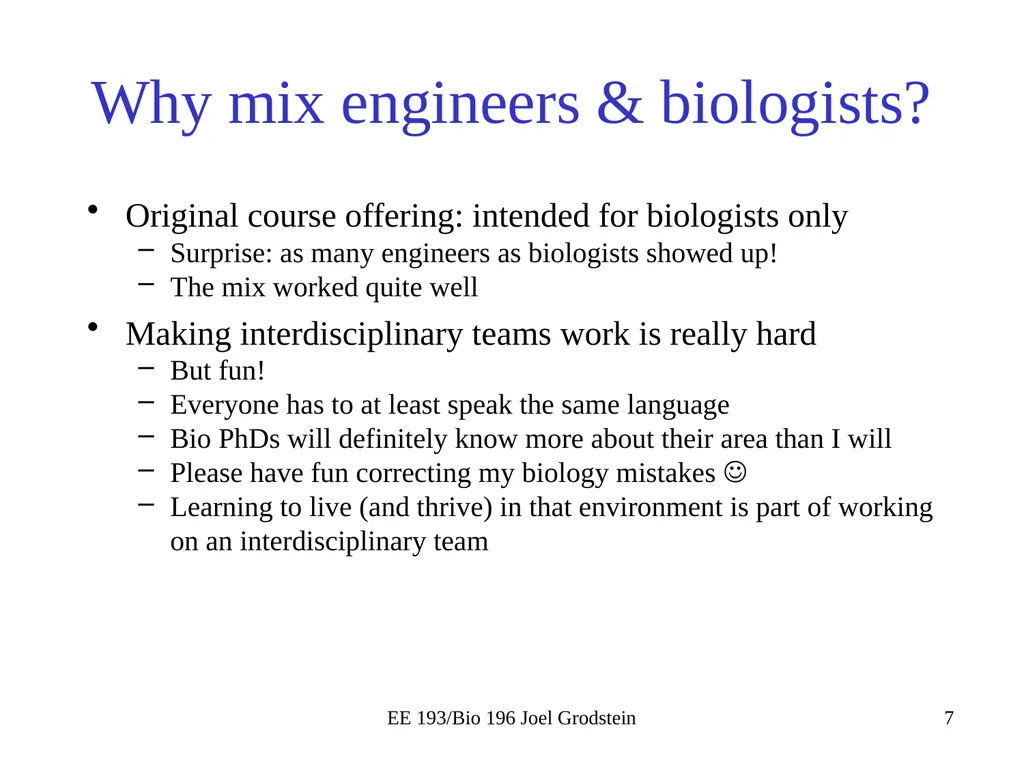 Why mix engineers & biologists?

• Original course offering: intended for biologists only
– Surprise: as many engineers as biologists showed up!
– The mix worked quite well

• Making interdisciplinary teams work is really hard
– But fun!
– Everyone has to at least speak the same language
– Bio PhDs will definitely know more about their area than I will
– Please have fun correcting my biology mistakes ☺
– Learning to live (and thrive) in that environment is part of working on an interdisciplinary team

EE 193/Bio 196 Joel Grodstein

7